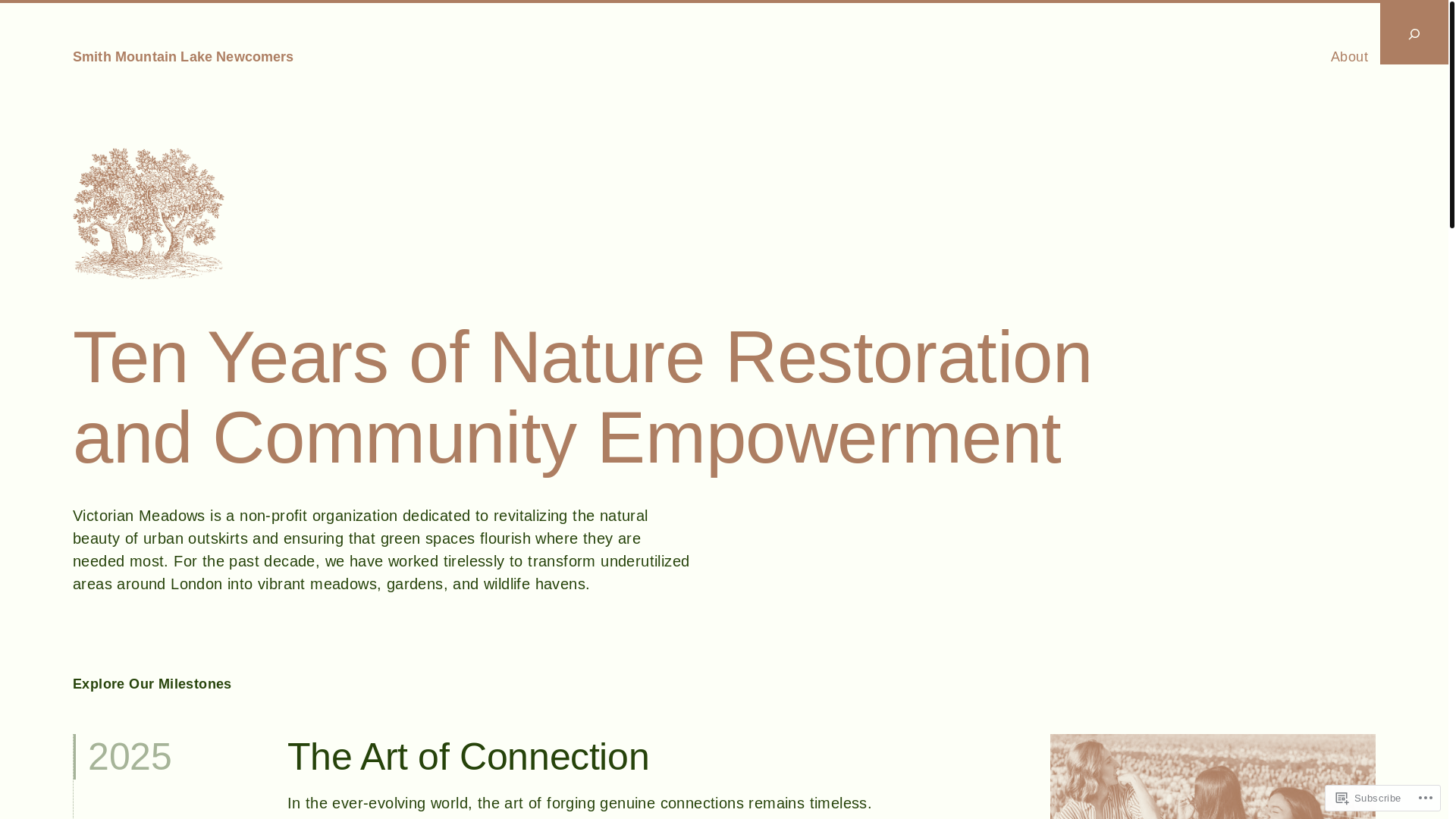 Smith Mountain Lake Newcomers

About

Ten Years of Nature Restoration and Community Empowerment

Victorian Meadows is a non-profit organization dedicated to revitalizing the natural beauty of urban outskirts and ensuring that green spaces flourish where they are needed most. For the past decade, we have worked tirelessly to transform underutilized areas around London into vibrant meadows, gardens, and wildlife havens.

Explore Our Milestones

2025

The Art of Connection

In the ever-evolving world, the art of forging genuine connections remains timeless.

Subscribe